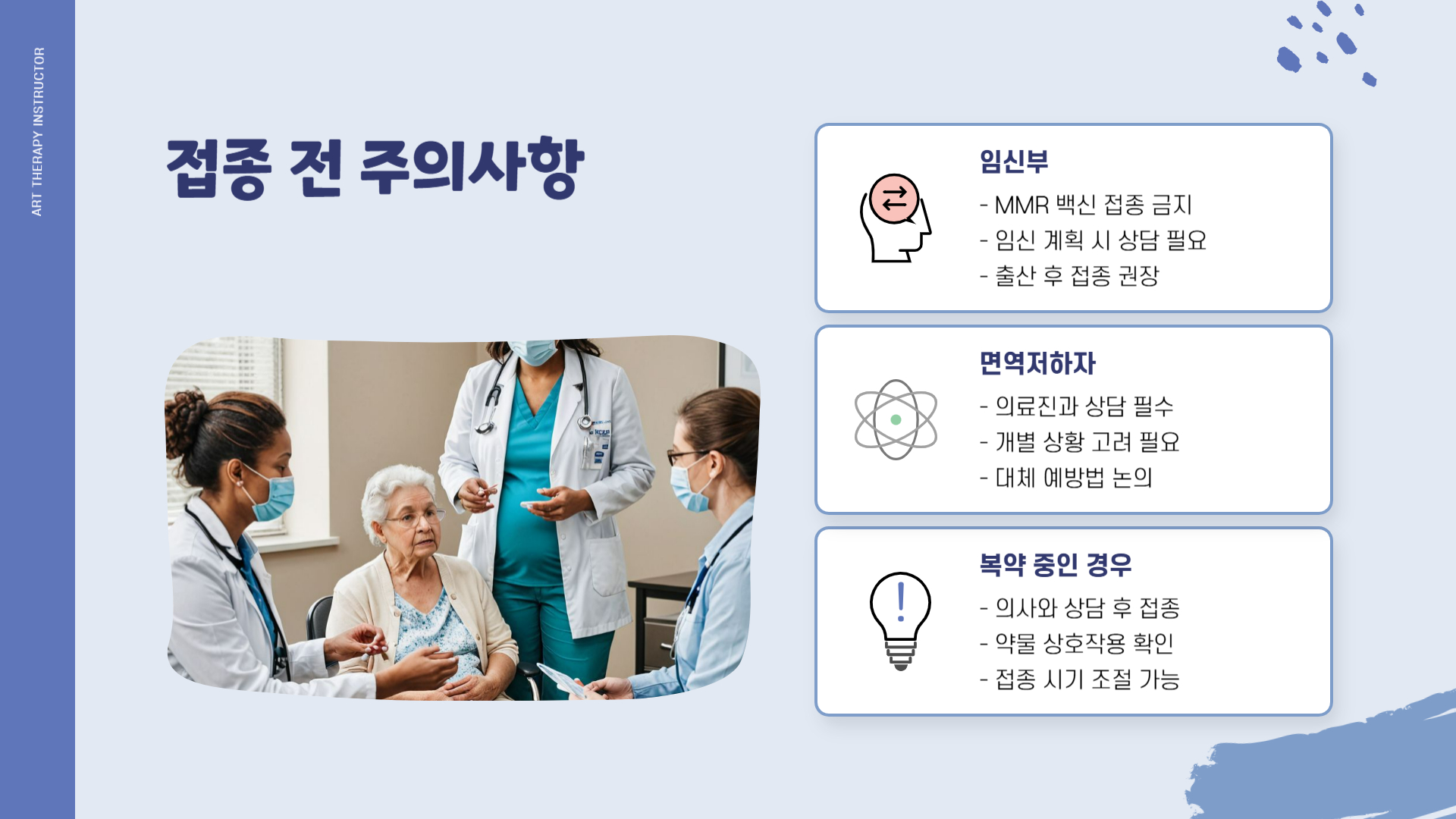 ART THERAPY INSTRUCTOR

접종 전 주의사항

임신부
- MMR 백신 접종 금지
- 임신 계획 시 상담 필요
- 출산 후 접종 권장

면역저하자
- 의료진과 상담 필수
- 개별 상황 고려 필요
- 대체 예방법 논의

복약 중인 경우
- 의사와 상담 후 접종
- 약물 상호작용 확인
- 접종 시기 조절 가능